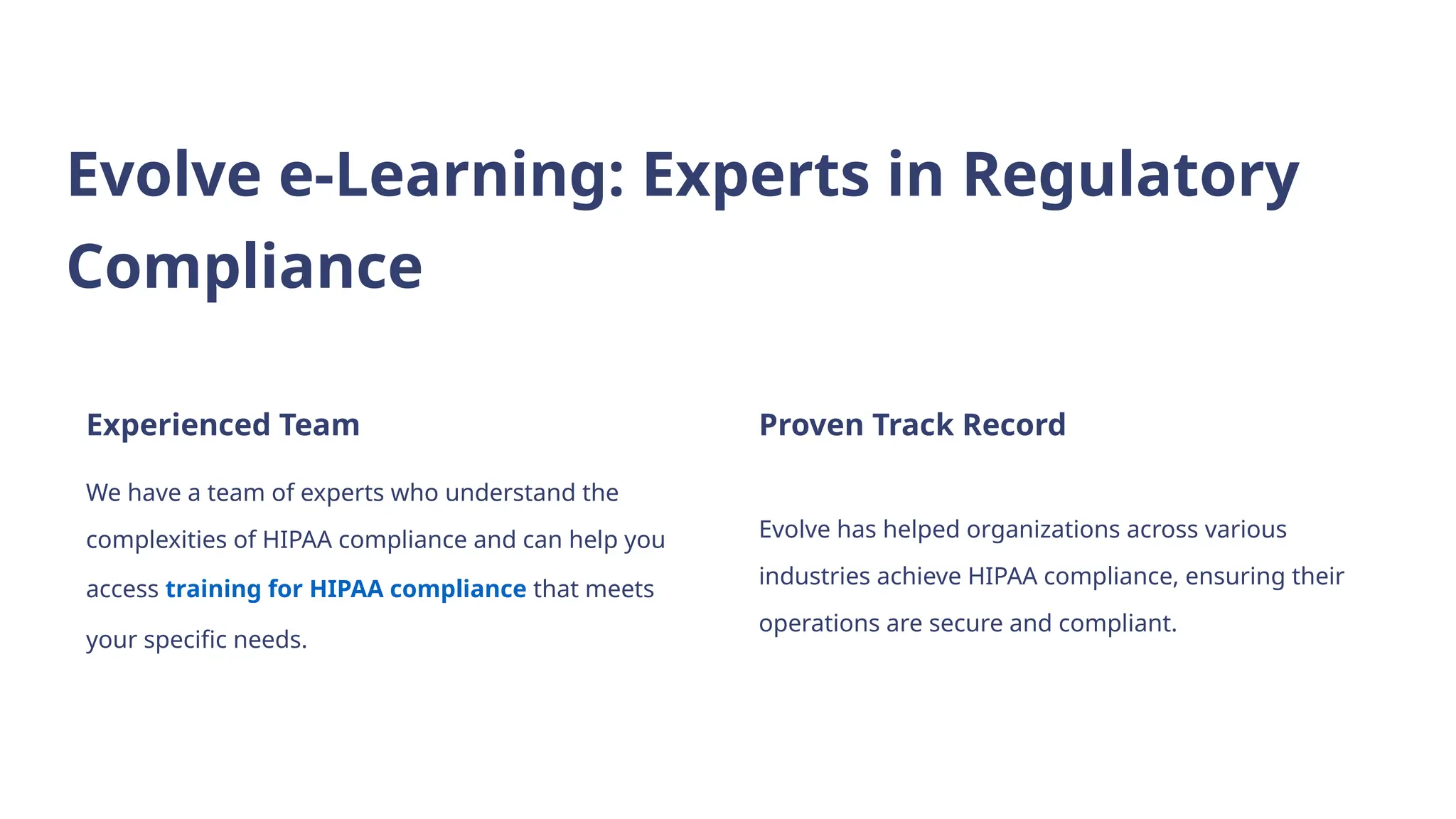 Evolve e-Learning: Experts in Regulatory Compliance

Experienced Team

We have a team of experts who understand the complexities of HIPAA compliance and can help you access training for HIPAA compliance that meets your specific needs.

Proven Track Record

Evolve has helped organizations across various industries achieve HIPAA compliance, ensuring their operations are secure and compliant.